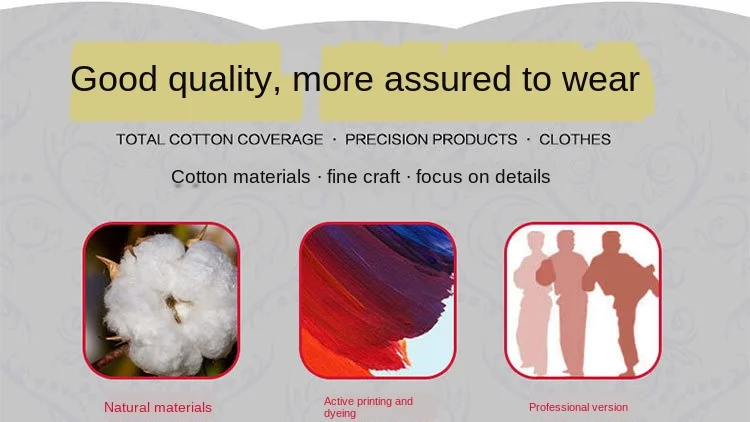 Good quality, more assured to wear

TOTAL COTTON COVERAGE · PRECISION PRODUCTS · CLOTHES

Cotton materials · fine craft · focus on details

Natural materials

Active printing and dyeing

Professional version